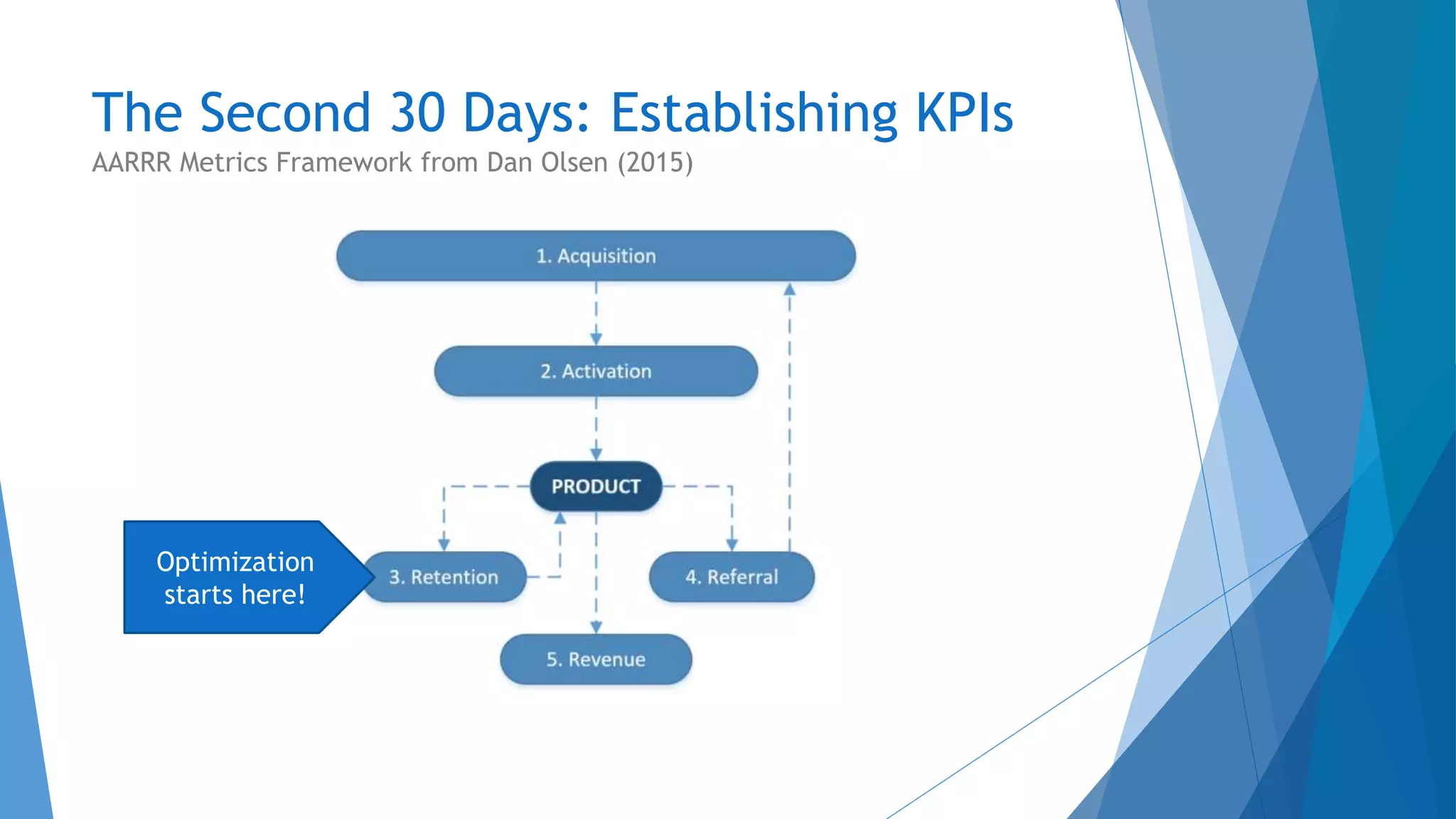 The Second 30 Days: Establishing KPIs
AARRR Metrics Framework from Dan Olsen (2015)

1. Acquisition

2. Activation

PRODUCT

Optimization starts here!

3. Retention

4. Referral

5. Revenue